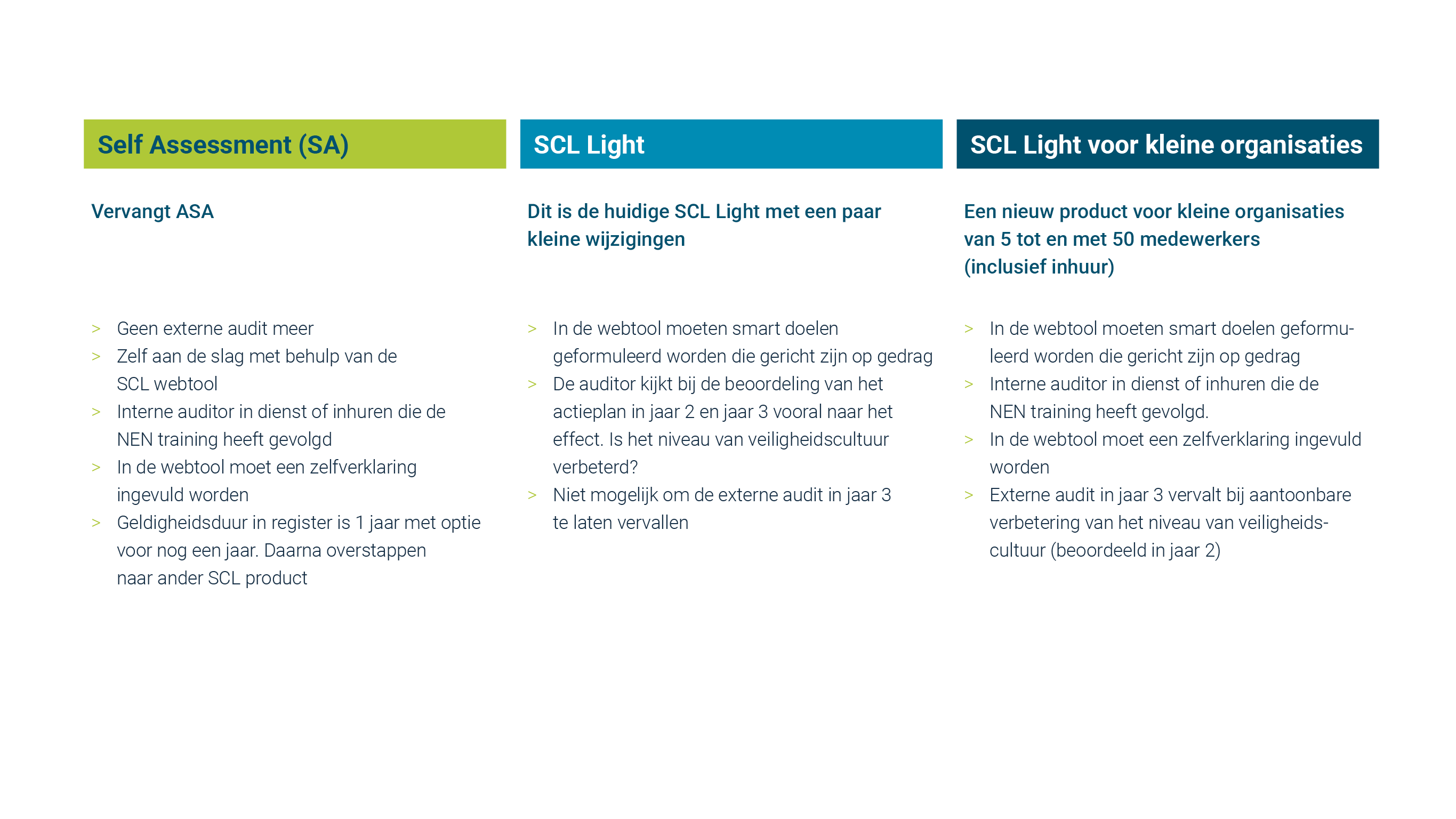 Self Assessment (SA)

Vervangt ASA

> Geen externe audit meer
> Zelf aan de slag met behulp van de SCL webtool
> Interne auditor in dienst of inhuren die de NEN training heeft gevolgd
> In de webtool moet een zelfverklaring ingevuld worden
> Geldigheidsduur in register is 1 jaar met optie voor nog een jaar. Daarna overstappen naar ander SCL product

SCL Light

Dit is de huidige SCL Light met een paar kleine wijzigingen

> In de webtool moeten smart doelen geformuleerd worden die gericht zijn op gedrag
> De auditor kijkt bij de beoordeling van het actieplan in jaar 2 en jaar 3 vooral naar het effect. Is het niveau van veiligheidscultuur verbeterd?
> Niet mogelijk om de externe audit in jaar 3 te laten vervallen

SCL Light voor kleine organisaties

Een nieuw product voor kleine organisaties van 5 tot en met 50 medewerkers (inclusief inhuur)

> In de webtool moeten smart doelen geformuleerd worden die gericht zijn op gedrag
> Interne auditor in dienst of inhuren die de NEN training heeft gevolgd.
> In de webtool moet een zelfverklaring ingevuld worden
> Externe audit in jaar 3 vervalt bij aantoonbare verbetering van het niveau van veiligheidscultuur (beoordeeld in jaar 2)